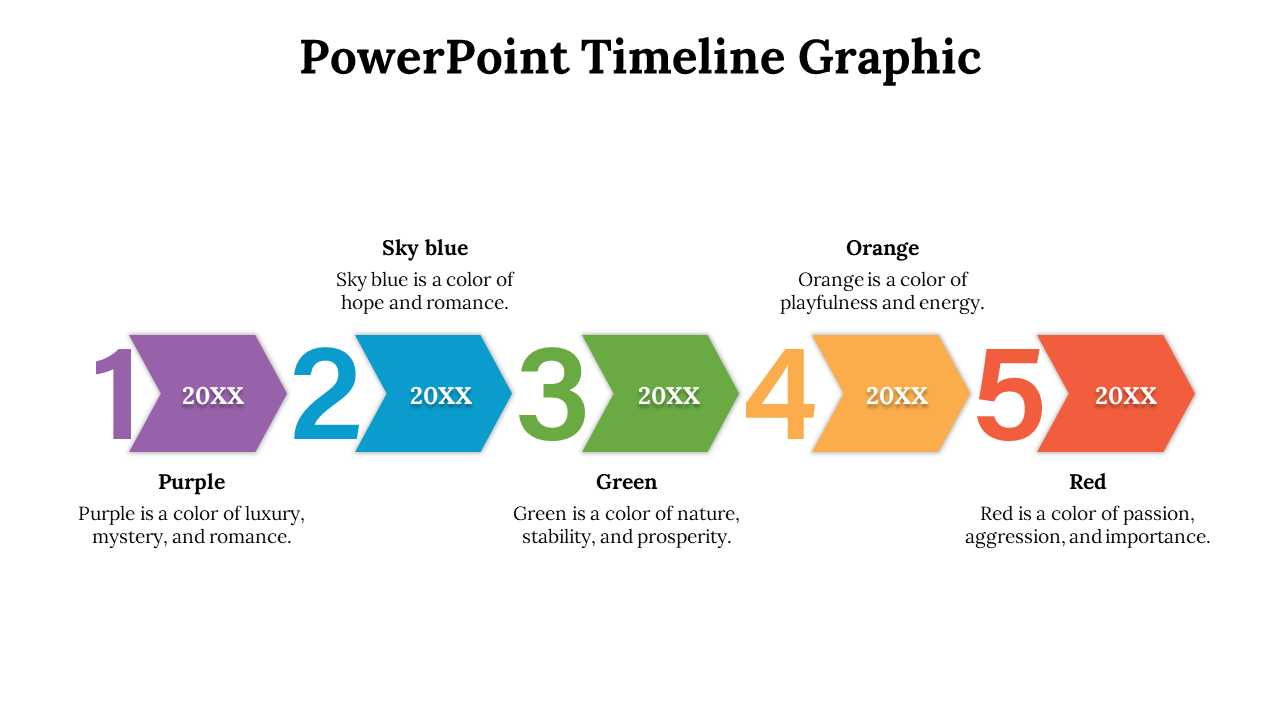 PowerPoint Timeline Graphic

Sky blue
Sky blue is a color of hope and romance.

Orange
Orange is a color of playfulness and energy.

1 20XX 2 20XX 3 20XX 4 20XX 5 20XX

Purple
Purple is a color of luxury, mystery, and romance.

Green
Green is a color of nature, stability, and prosperity.

Red
Red is a color of passion, aggression, and importance.